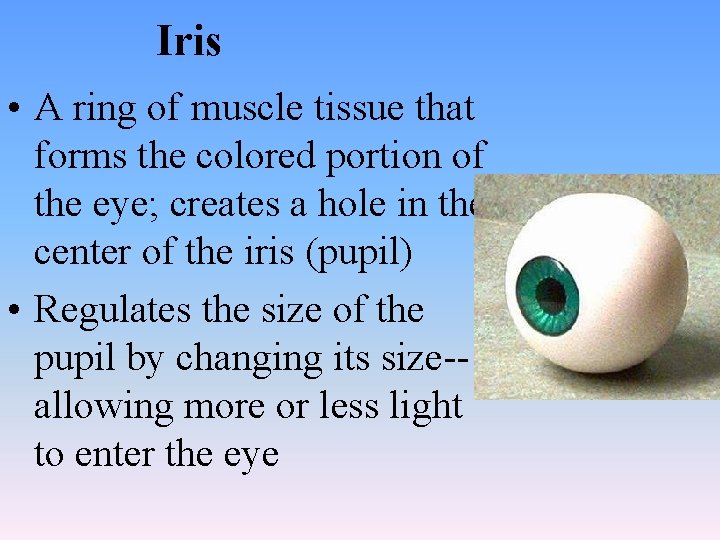 Iris

• A ring of muscle tissue that forms the colored portion of the eye; creates a hole in the center of the iris (pupil)

• Regulates the size of the pupil by changing its size--allowing more or less light to enter the eye